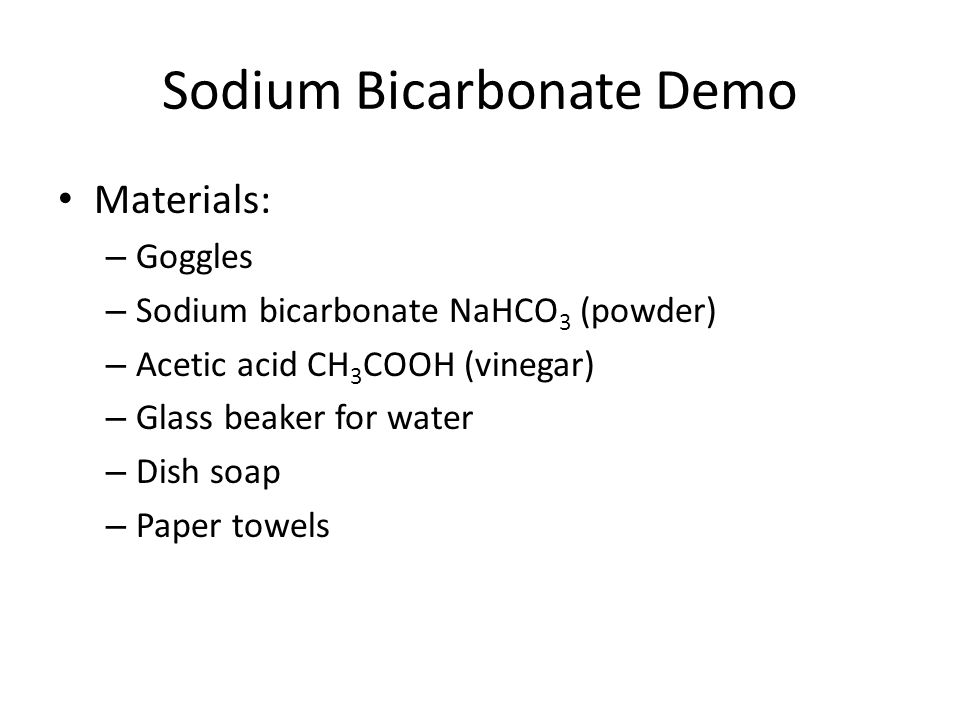 Sodium Bicarbonate Demo

• Materials:
– Goggles
– Sodium bicarbonate $NaHCO_3$ (powder)
– Acetic acid $CH_3COOH$ (vinegar)
– Glass beaker for water
– Dish soap
– Paper towels